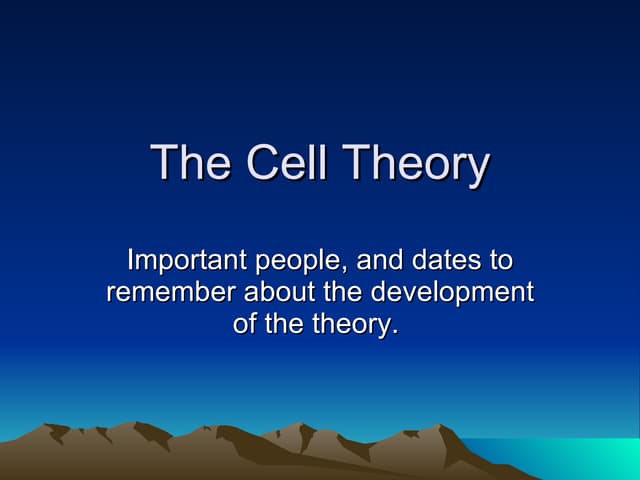 The Cell Theory

Important people, and dates to remember about the development of the theory.